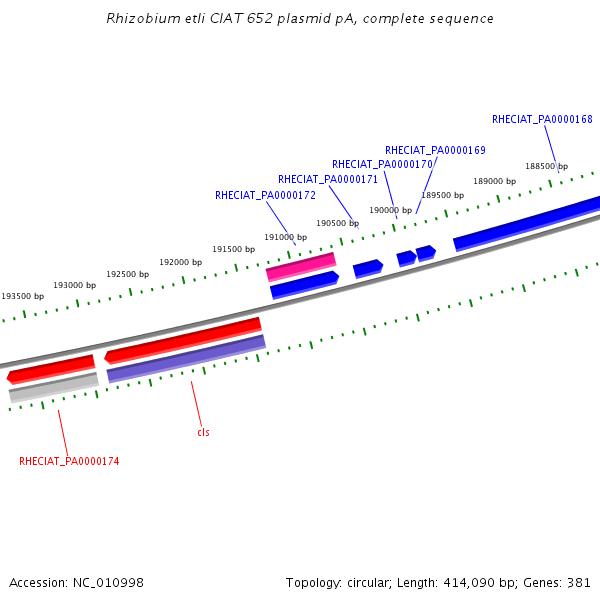 Rhizobium etli CIAT 652 plasmid pA, complete sequence

RHECIAT_PA0000168
RHECIAT_PA0000169
RHECIAT_PA0000170
RHECIAT_PA0000171
RHECIAT_PA0000172

188500 bp
189000 bp
189500 bp
190000 bp
190500 bp
191000 bp
191500 bp
192000 bp
192500 bp
193000 bp
193500 bp

cls
RHECIAT_PA0000174

Accession: NC_010998
Topology: circular; Length: 414,090 bp; Genes: 381